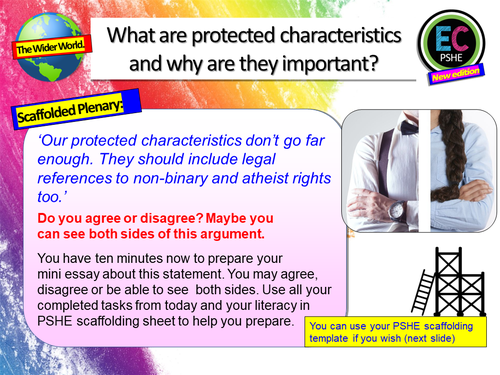 The Wider World.

What are protected characteristics and why are they important?

EC
PSHE
New edition

Scaffolded Plenary:

'Our protected characteristics don't go far enough. They should include legal references to non-binary and atheist rights too.'

Do you agree or disagree? Maybe you can see both sides of this argument.

You have ten minutes now to prepare your mini essay about this statement. You may agree, disagree or be able to see both sides. Use all your completed tasks from today and your literacy in PSHE scaffolding sheet to help you prepare.

You can use your PSHE scaffolding template if you wish (next slide)